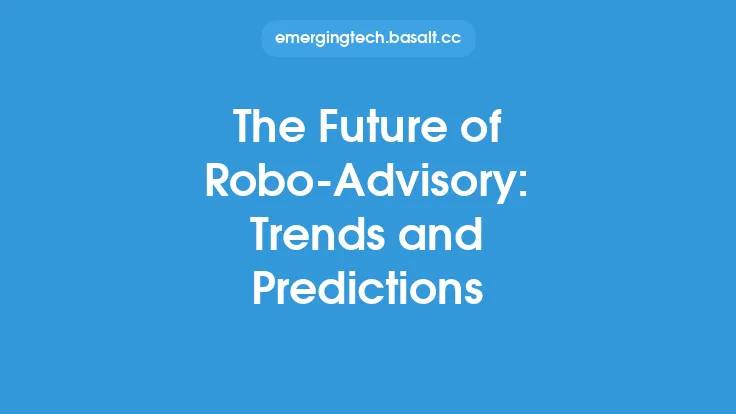 emergingtech.basalt.cc

The Future of Robo-Advisory: Trends and Predictions